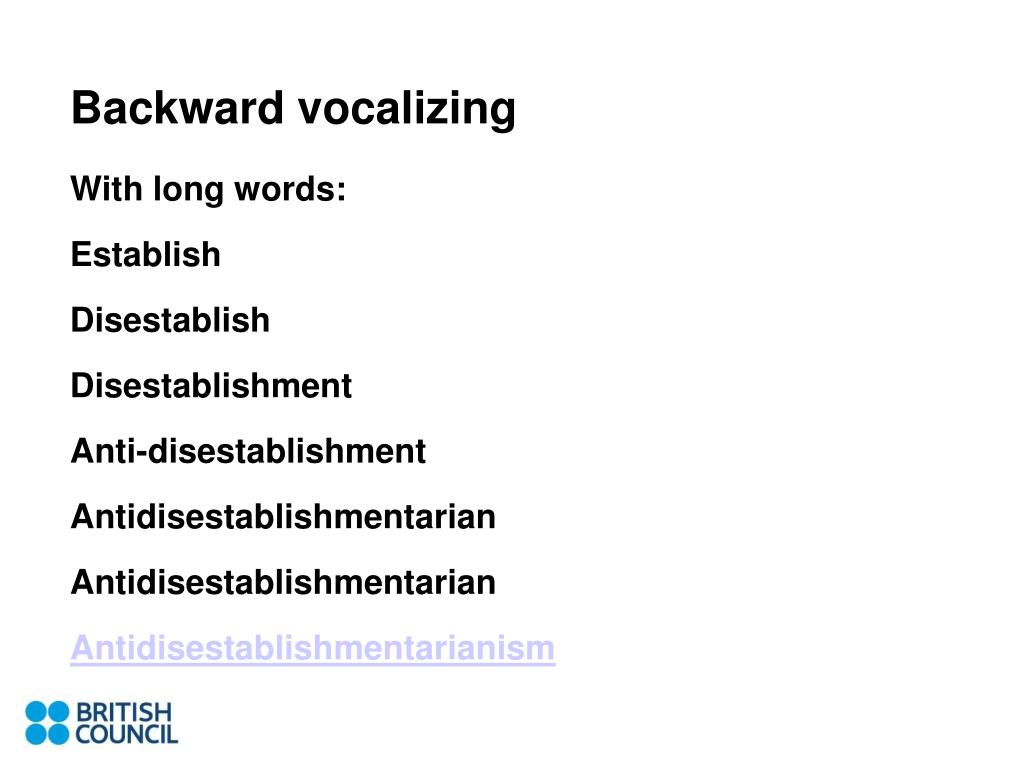 Backward vocalizing

With long words:

Establish

Disestablish

Disestablishment

Anti-disestablishment

Antidisestablishmentarian

Antidisestablishmentarian

Antidisestablishmentarianism

BRITISH COUNCIL